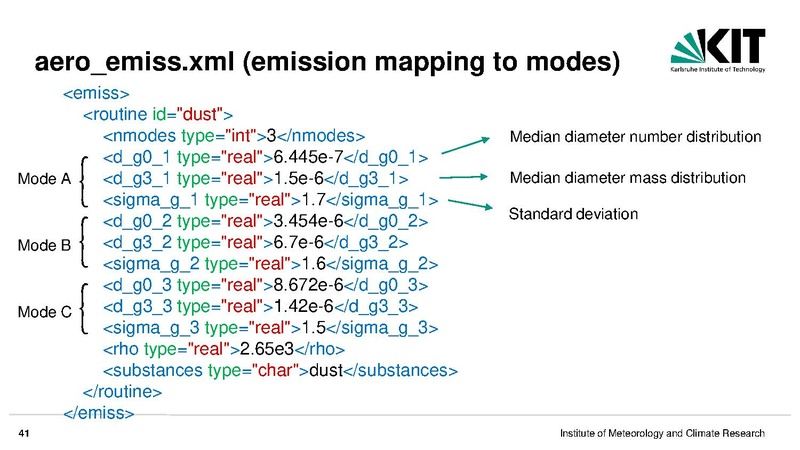 aero_emiss.xml (emission mapping to modes)

KIT
Karlsruhe Institute of Technology

<emiss>
<routine id="dust">
<nmodes type="int">3</nmodes>
<d_g0_1 type="real">6.445e-7</d_g0_1>
<d_g3_1 type="real">1.5e-6</d_g3_1>
<sigma_g_1 type="real">1.7</sigma_g_1>
<d_g0_2 type="real">3.454e-6</d_g0_2>
<d_g3_2 type="real">6.7e-6</d_g3_2>
<sigma_g_2 type="real">1.6</sigma_g_2>
<d_g0_3 type="real">8.672e-6</d_g0_3>
<d_g3_3 type="real">1.42e-6</d_g3_3>
<sigma_g_3 type="real">1.5</sigma_g_3>
<rho type="real">2.65e3</rho>
<substances type="char">dust</substances>
</routine>
</emiss>

Mode A
Mode B
Mode C

Median diameter number distribution
Median diameter mass distribution
Standard deviation

41
Institute of Meteorology and Climate Research